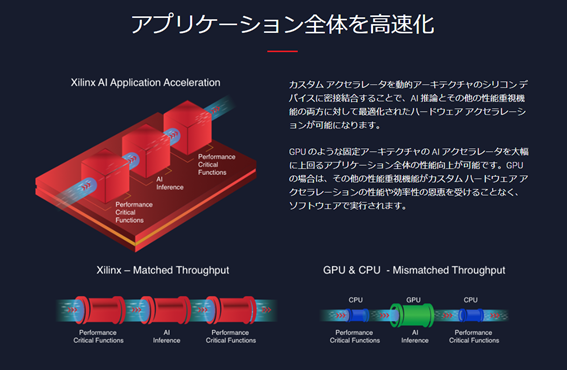 アプリケーション全体を高速化

Xilinx AI Application Acceleration

Performance Critical Functions

AI Inference

Performance Critical Functions

カスタム アクセラレータを動的アーキテクチャのシリコン デバイスに密接結合することで、AI 推論とその他の性能重視機能の両方に対して最適化されたハードウェア アクセラレーションが可能になります。

GPU のような固定アーキテクチャの AI アクセラレータを大幅に上回るアプリケーション全体の性能向上が可能です。GPU の場合は、その他の性能重視機能がカスタム ハードウェア アクセラレーションの性能や効率性の恩恵を受けることなく、ソフトウェアで実行されます。

Xilinx – Matched Throughput

Performance Critical Functions

AI Inference

Performance Critical Functions

GPU & CPU - Mismatched Throughput

CPU

GPU

CPU

Performance Critical Functions

AI Inference

Performance Critical Functions